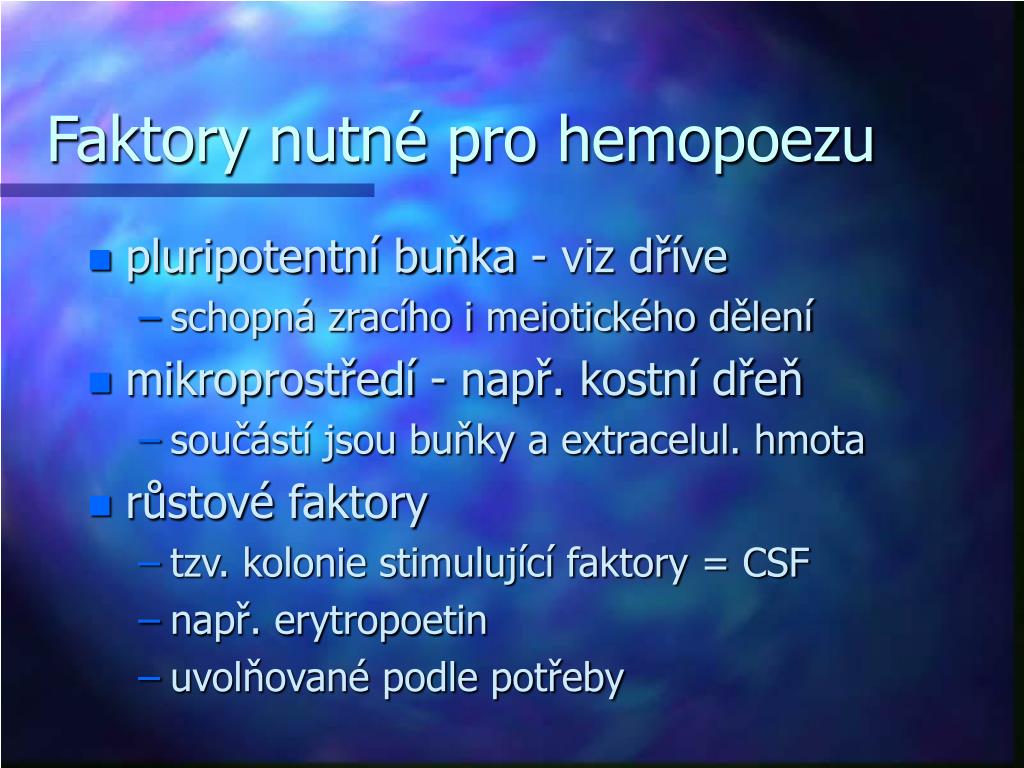 Faktory nutné pro hemopoezu

- pluripotentní buňka - viz dříve
  – schopná zracího i meiotického dělení
- mikroprostředí - např. kostní dřeň
  – součástí jsou buňky a extracelul. hmota
- růstové faktory
  – tzv. kolonie stimulující faktory = CSF
  – např. erytropoetin
  – uvolňované podle potřeby